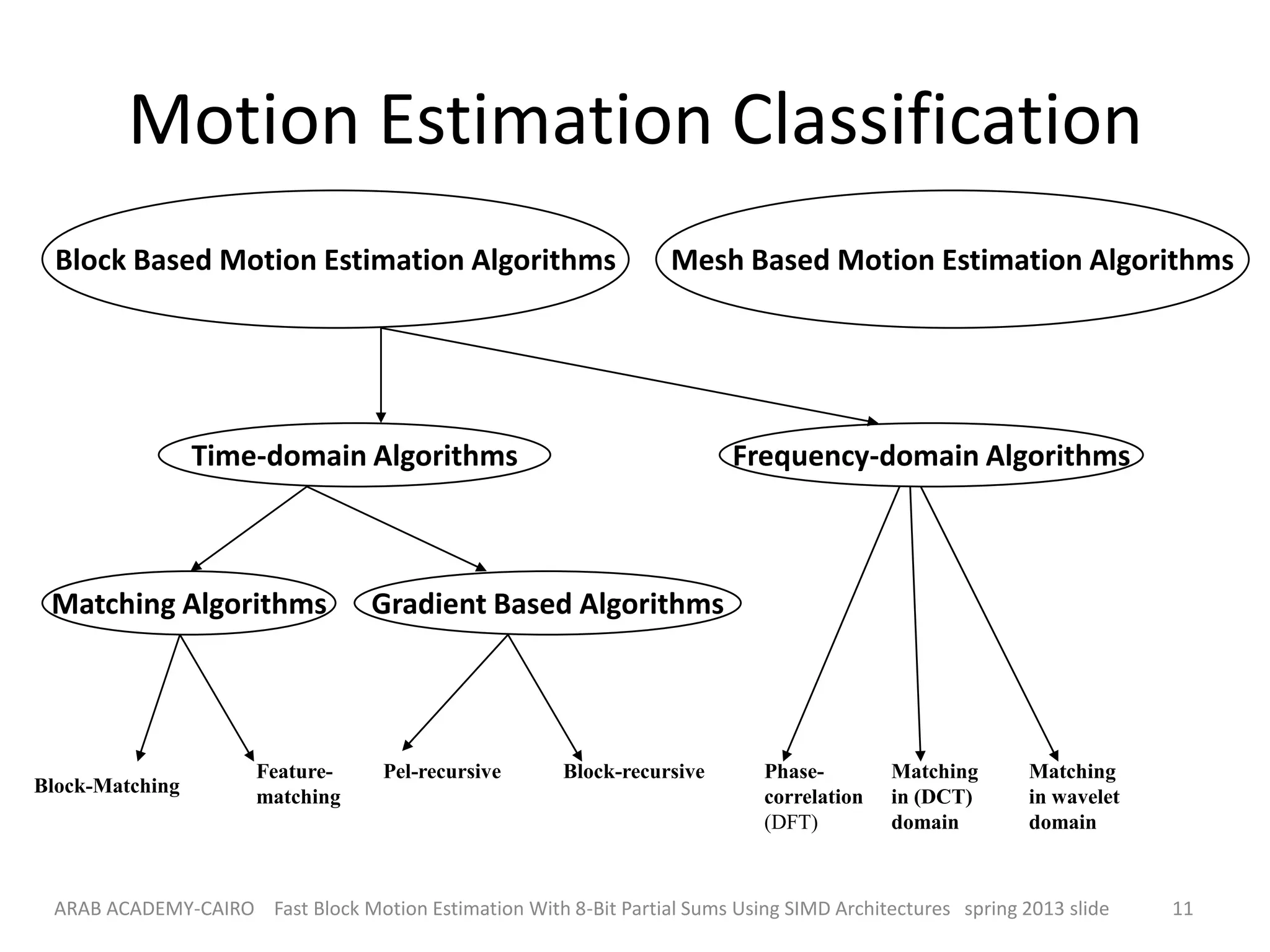 Motion Estimation Classification

Block Based Motion Estimation Algorithms

Mesh Based Motion Estimation Algorithms

Time-domain Algorithms

Frequency-domain Algorithms

Matching Algorithms

Gradient Based Algorithms

Block-Matching

Feature-matching

Pel-recursive

Block-recursive

Phase-correlation (DFT)

Matching in (DCT) domain

Matching in wavelet domain

ARAB ACADEMY-CAIRO Fast Block Motion Estimation With 8-Bit Partial Sums Using SIMD Architectures spring 2013 slide 11